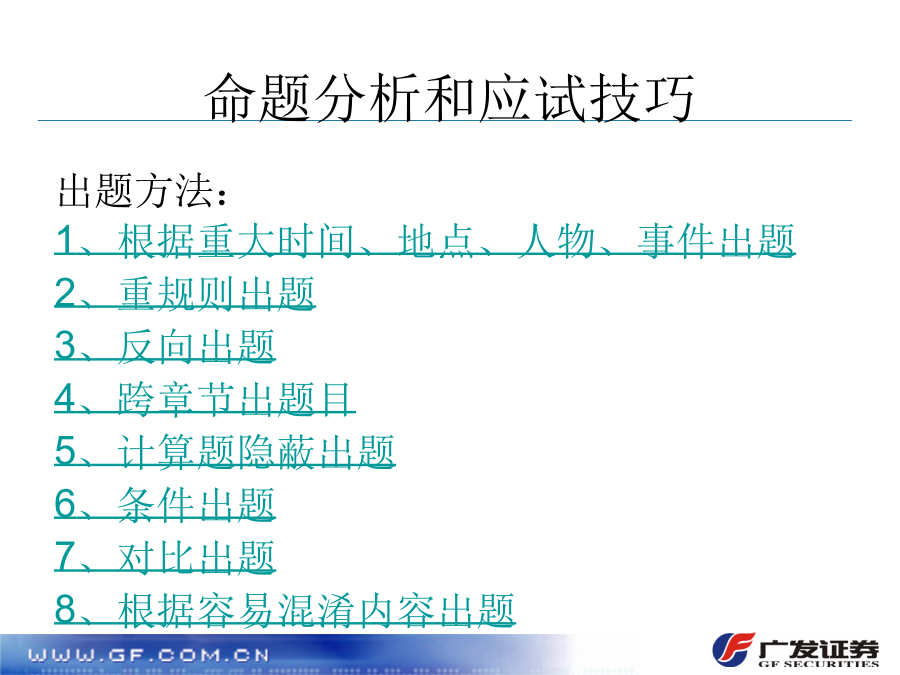 命题分析和应试技巧

出题方法：

1、根据重大时间、地点、人物、事件出题

2、重规则出题

3、反向出题

4、跨章节出题目

5、计算题隐蔽出题

6、条件出题

7、对比出题

8、根据容易混淆内容出题

WWW.GF.COM.CN

广发证券
GF SECURITIES